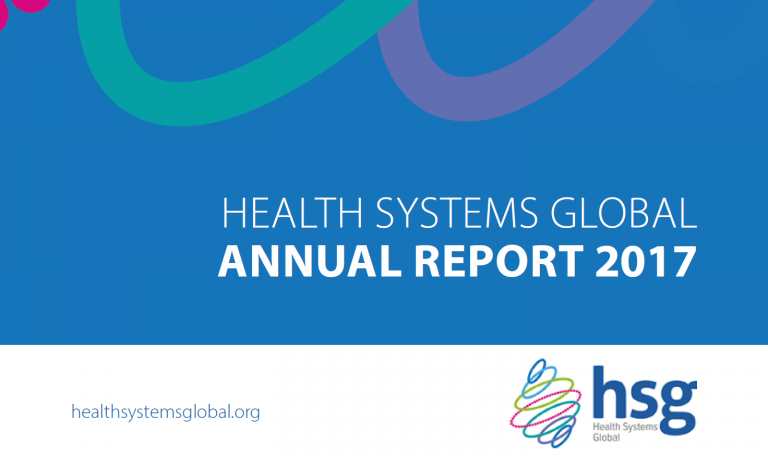 HEALTH SYSTEMS GLOBAL
ANNUAL REPORT 2017

healthsystemsglobal.org

hsg
Health Systems Global